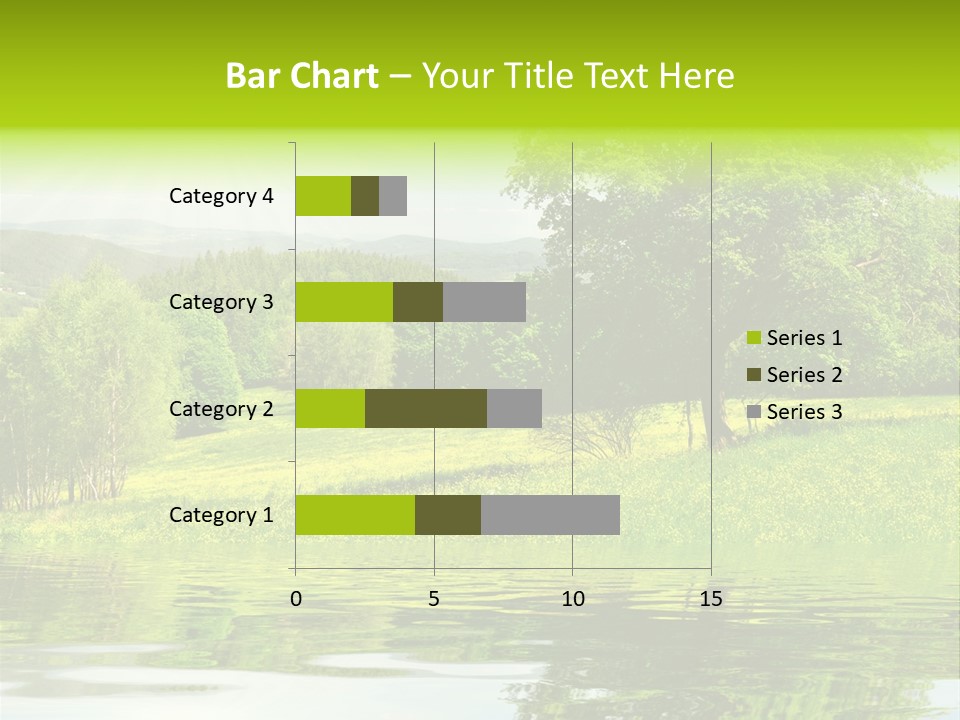 Bar Chart – Your Title Text Here

Category 4
Category 3
Category 2
Category 1

0 5 10 15

Series 1
Series 2
Series 3